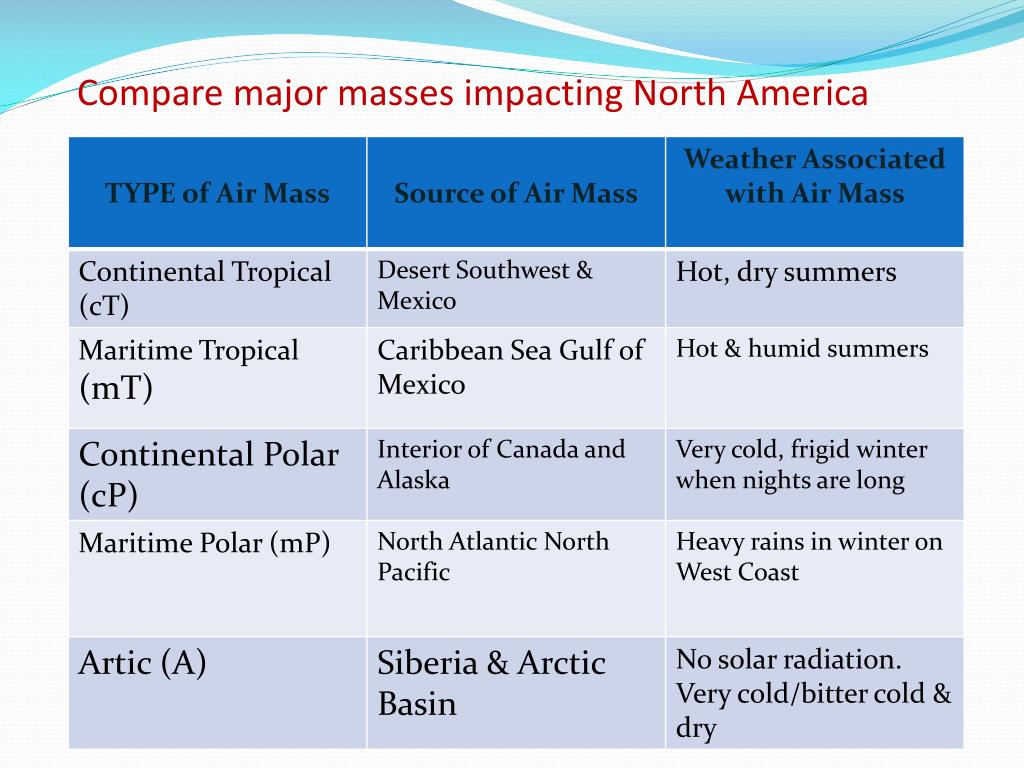 Compare major masses impacting North America

| TYPE of Air Mass | Source of Air Mass | Weather Associated with Air Mass |
|---|---|---|
| Continental Tropical (cT) | Desert Southwest & Mexico | Hot, dry summers |
| Maritime Tropical (mT) | Caribbean Sea Gulf of Mexico | Hot & humid summers |
| Continental Polar (cP) | Interior of Canada and Alaska | Very cold, frigid winter when nights are long |
| Maritime Polar (mP) | North Atlantic North Pacific | Heavy rains in winter on West Coast |
| Artic (A) | Siberia & Arctic Basin | No solar radiation. Very cold/bitter cold & dry |